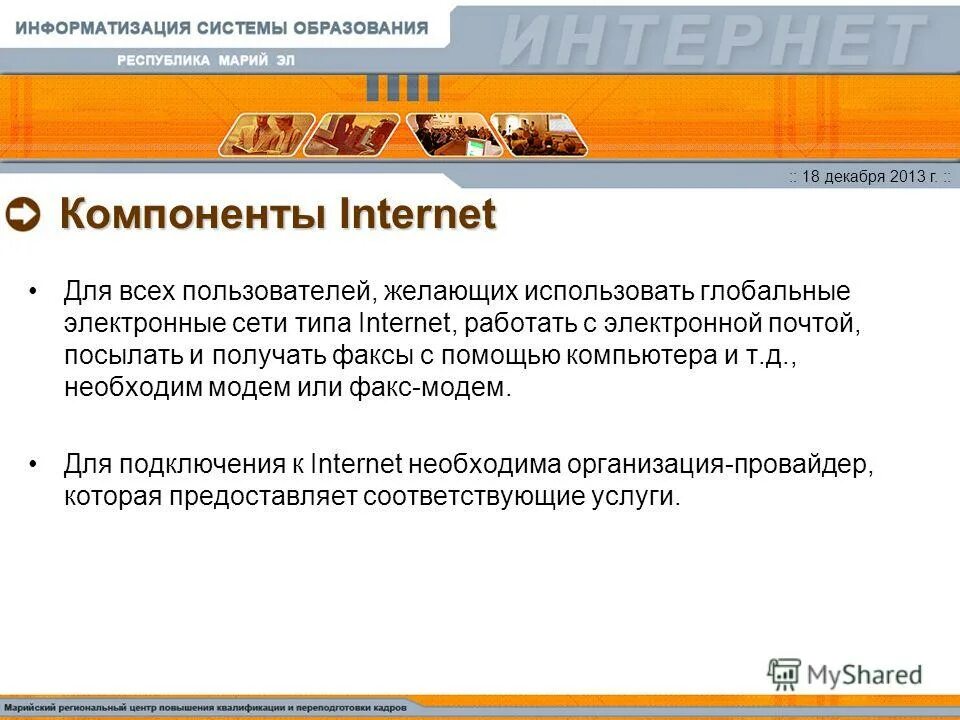 ИНФОРМАТИЗАЦИЯ СИСТЕМЫ ОБРАЗОВАНИЯ

РЕСПУБЛИКА МАРИЙ ЭЛ

ИНТЕРНЕТ

:: 18 декабря 2013 г. ::

Компоненты Internet

• Для всех пользователей, желающих использовать глобальные электронные сети типа Internet, работать с электронной почтой, посылать и получать факсы с помощью компьютера и т.д., необходим модем или факс-модем.

• Для подключения к Internet необходима организация-провайдер, которая предоставляет соответствующие услуги.

MyShared

Марийский региональный центр повышения квалификации и переподготовки кадров